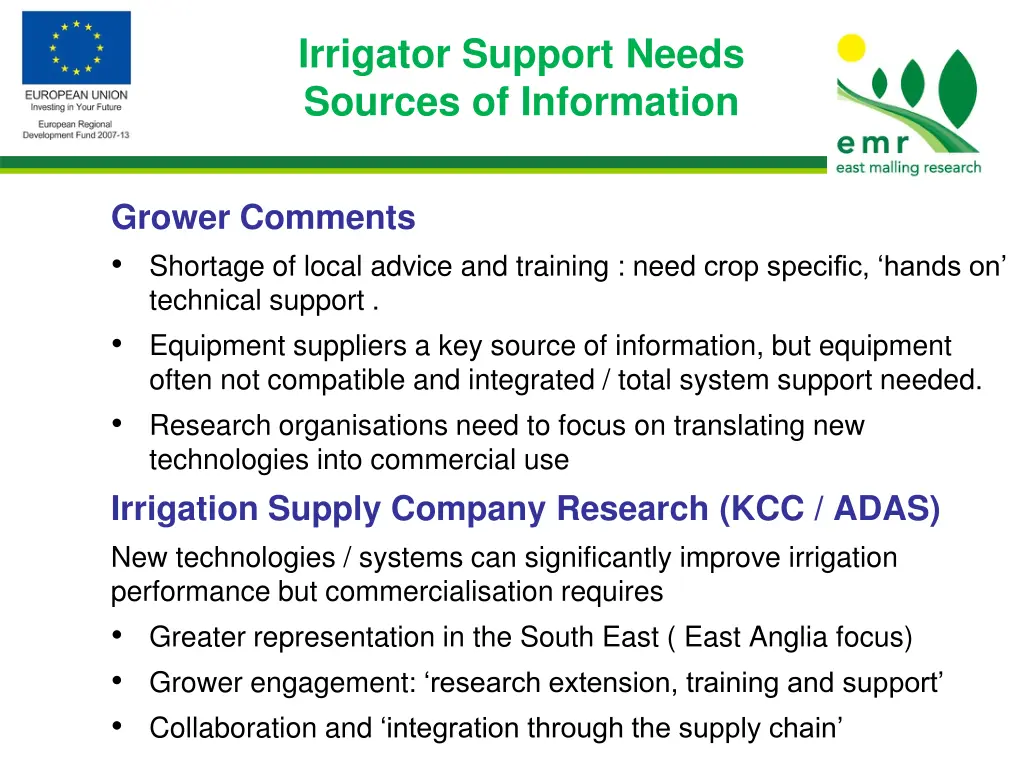 EUROPEAN UNION
Investing in Your Future
European Regional Development Fund 2007-13

Irrigator Support Needs
Sources of Information

emr
east malling research

Grower Comments
• Shortage of local advice and training : need crop specific, ‘hands on’ technical support .
• Equipment suppliers a key source of information, but equipment often not compatible and integrated / total system support needed.
• Research organisations need to focus on translating new technologies into commercial use

Irrigation Supply Company Research (KCC / ADAS)
New technologies / systems can significantly improve irrigation performance but commercialisation requires
• Greater representation in the South East ( East Anglia focus)
• Grower engagement: ‘research extension, training and support’
• Collaboration and ‘integration through the supply chain’